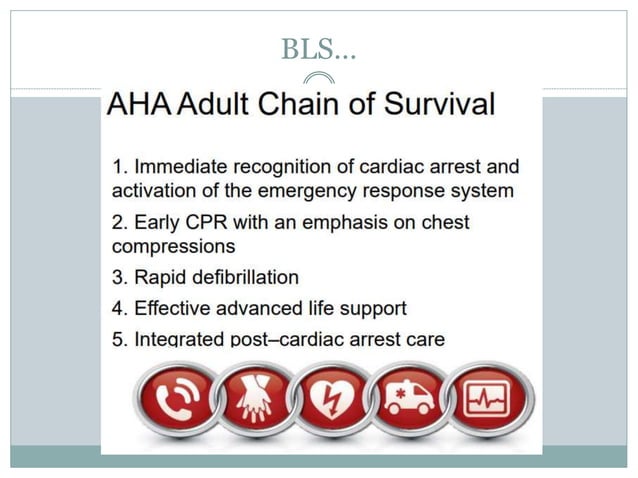 BLS…

AHA Adult Chain of Survival

1. Immediate recognition of cardiac arrest and activation of the emergency response system

2. Early CPR with an emphasis on chest compressions

3. Rapid defibrillation

4. Effective advanced life support

5. Integrated post–cardiac arrest care